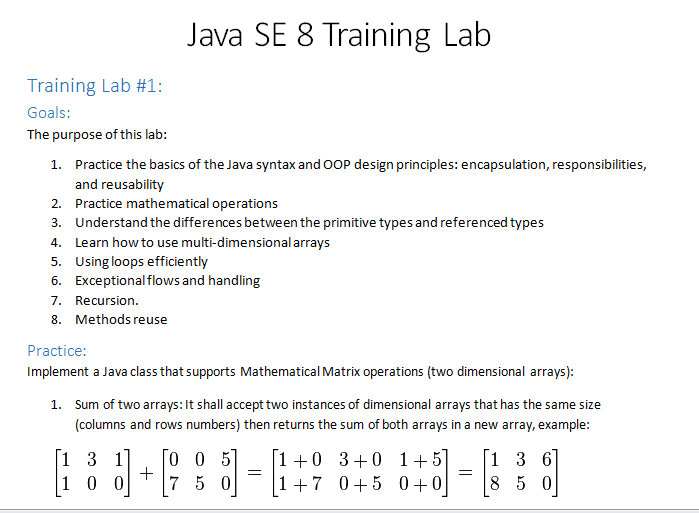 Java SE 8 Training Lab

Training Lab #1:

Goals:

The purpose of this lab:

1. Practice the basics of the Java syntax and OOP design principles: encapsulation, responsibilities, and reusability
2. Practice mathematical operations
3. Understand the differences between the primitive types and referenced types
4. Learn how to use multi-dimensional arrays
5. Using loops efficiently
6. Exceptional flows and handling
7. Recursion.
8. Methods reuse

Practice:

Implement a Java class that supports Mathematical Matrix operations (two dimensional arrays):

1. Sum of two arrays: It shall accept two instances of dimensional arrays that has the same size (columns and rows numbers) then returns the sum of both arrays in a new array, example:

$\begin{bmatrix} 1 & 3 & 1 \\ 1 & 0 & 0 \end{bmatrix} + \begin{bmatrix} 0 & 0 & 5 \\ 7 & 5 & 0 \end{bmatrix} = \begin{bmatrix} 1+0 & 3+0 & 1+5 \\ 1+7 & 0+5 & 0+0 \end{bmatrix} = \begin{bmatrix} 1 & 3 & 6 \\ 8 & 5 & 0 \end{bmatrix}$